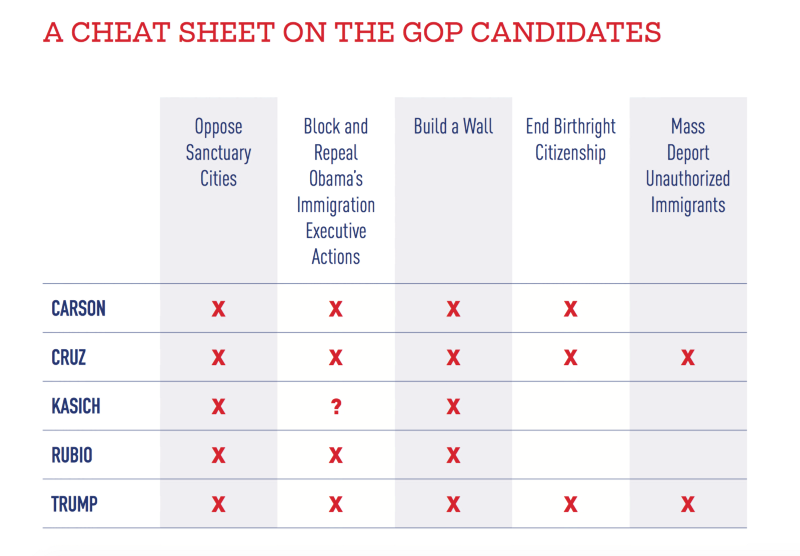 A CHEAT SHEET ON THE GOP CANDIDATES

| | Oppose Sanctuary Cities | Block and Repeal Obama's Immigration Executive Actions | Build a Wall | End Birthright Citizenship | Mass Deport Unauthorized Immigrants |
|---|---|---|---|---|---|
| CARSON | X | X | X | X | |
| CRUZ | X | X | X | X | X |
| KASICH | X | ? | X | | |
| RUBIO | X | X | X | | |
| TRUMP | X | X | X | X | X |